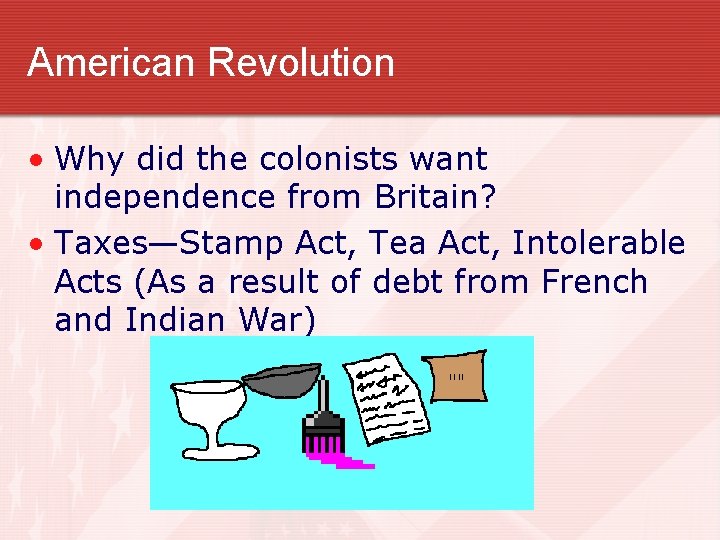 American Revolution

• Why did the colonists want independence from Britain?

• Taxes—Stamp Act, Tea Act, Intolerable Acts (As a result of debt from French and Indian War)